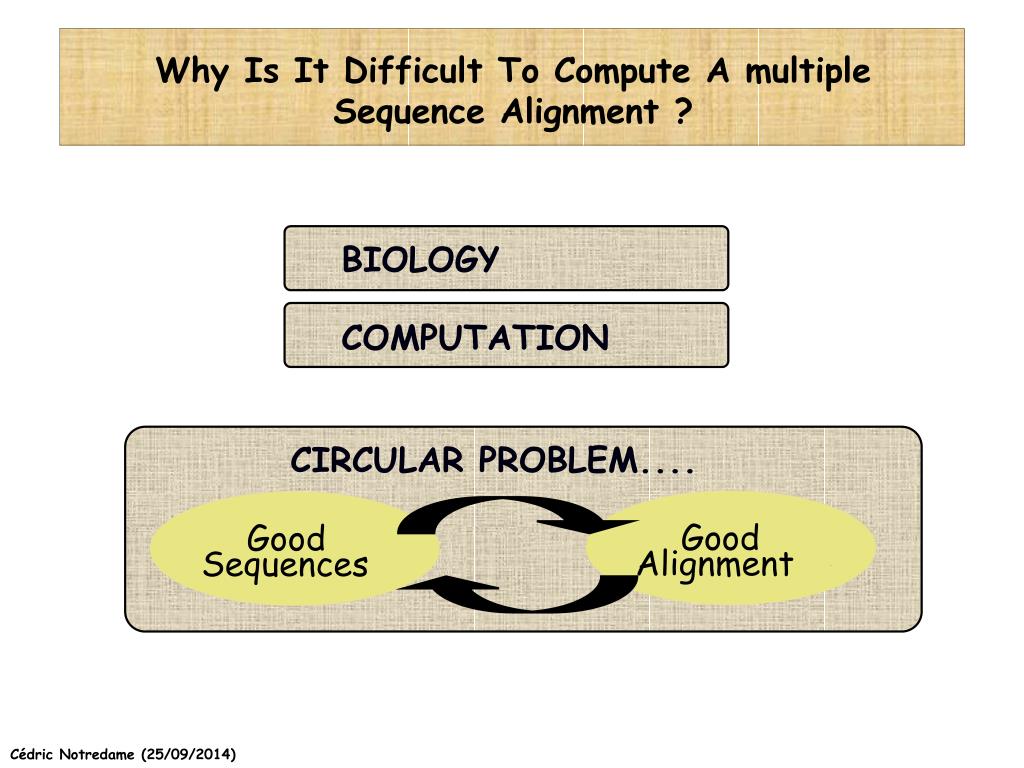 Why Is It Difficult To Compute A multiple Sequence Alignment ?

BIOLOGY

COMPUTATION

CIRCULAR PROBLEM....

Good Sequences

Good Alignment

Cédric Notredame (25/09/2014)